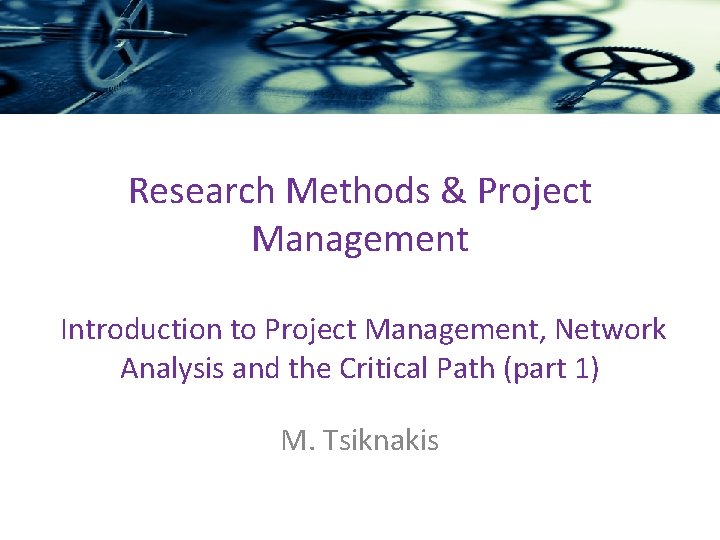 Research Methods & Project Management

Introduction to Project Management, Network Analysis and the Critical Path (part 1)

M. Tsiknakis